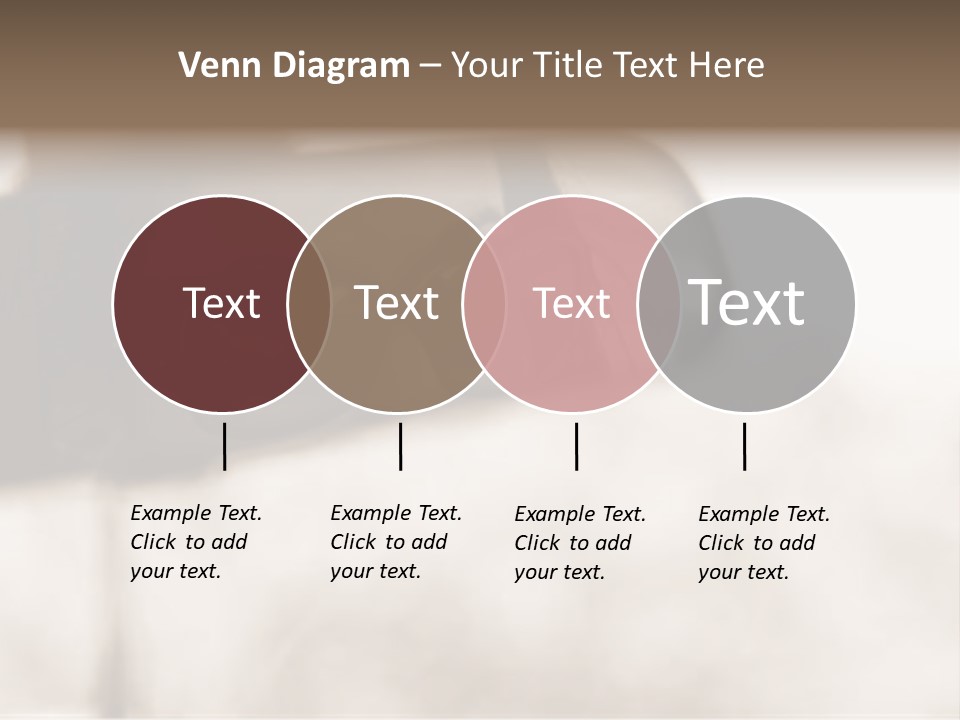 Venn Diagram – Your Title Text Here

Text

Text

Text

Text

Example Text. Click to add your text.

Example Text. Click to add your text.

Example Text. Click to add your text.

Example Text. Click to add your text.